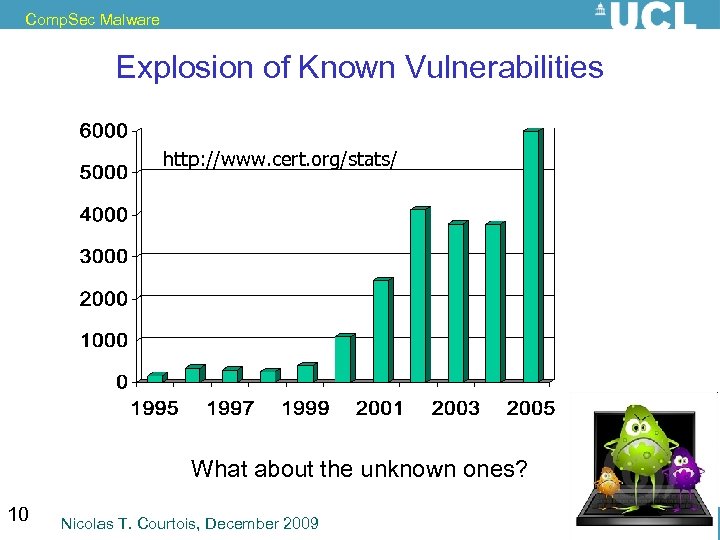 CompSec Malware

UCL

Explosion of Known Vulnerabilities

6000
5000
4000
3000
2000
1000
0

http://www.cert.org/stats/

1995 1997 1999 2001 2003 2005

What about the unknown ones?

10

Nicolas T. Courtois, December 2009